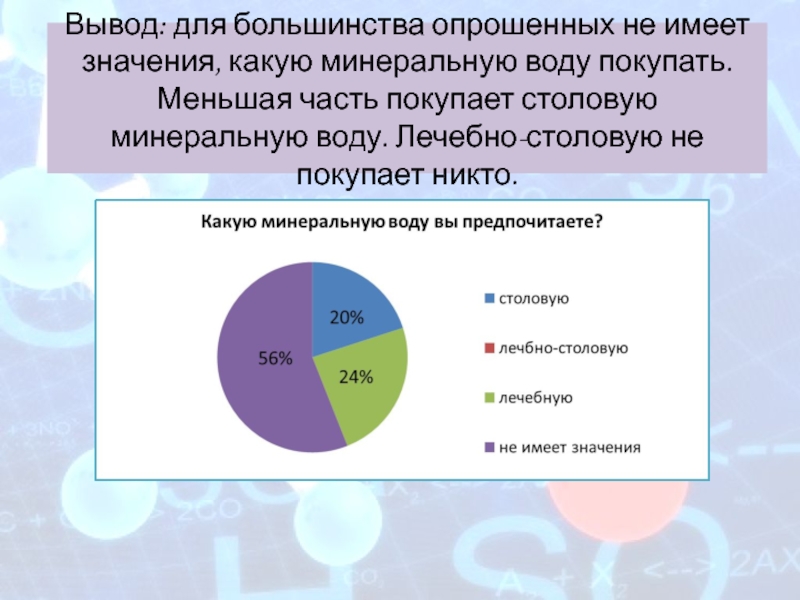 Вывод: для большинства опрошенных не имеет значения, какую минеральную воду покупать. Меньшая часть покупает столовую минеральную воду. Лечебно-столовую не покупает никто.

Какую минеральную воду вы предпочитаете?

20%

24%

56%

столовую

лечбно-столовую

лечебную

не имеет значения